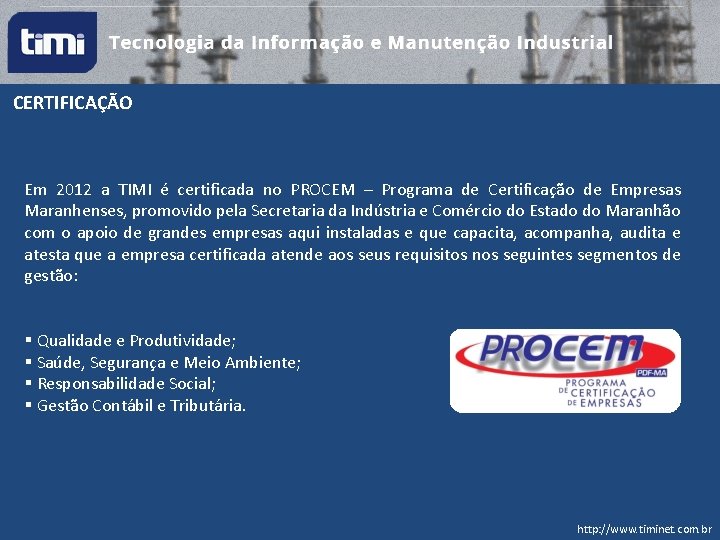 timi

Tecnologia da Informação e Manutenção Industrial

CERTIFICAÇÃO

Em 2012 a TIMI é certificada no PROCEM – Programa de Certificação de Empresas Maranhenses, promovido pela Secretaria da Indústria e Comércio do Estado do Maranhão com o apoio de grandes empresas aqui instaladas e que capacita, acompanha, audita e atesta que a empresa certificada atende aos seus requisitos nos seguintes segmentos de gestão:

▪ Qualidade e Produtividade;
▪ Saúde, Segurança e Meio Ambiente;
▪ Responsabilidade Social;
▪ Gestão Contábil e Tributária.

PROCEM
PDF-MA
PROGRAMA DE CERTIFICAÇÃO DE EMPRESAS

http://www.timinet.com.br